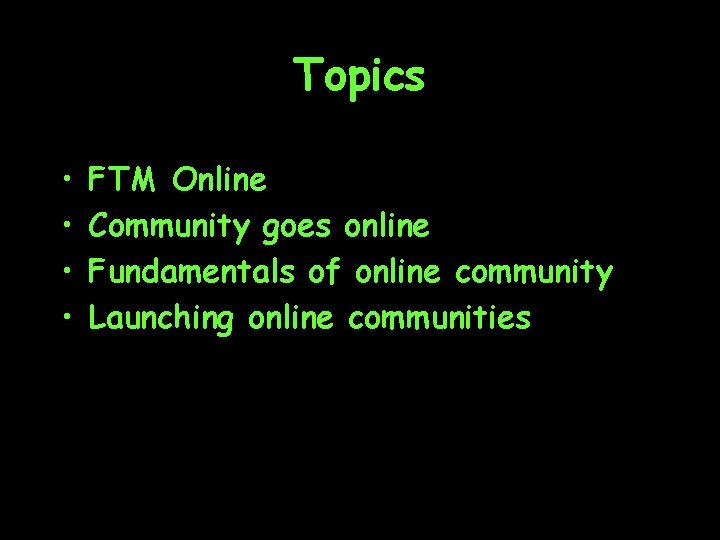 Topics

• FTM Online
• Community goes online
• Fundamentals of online community
• Launching online communities